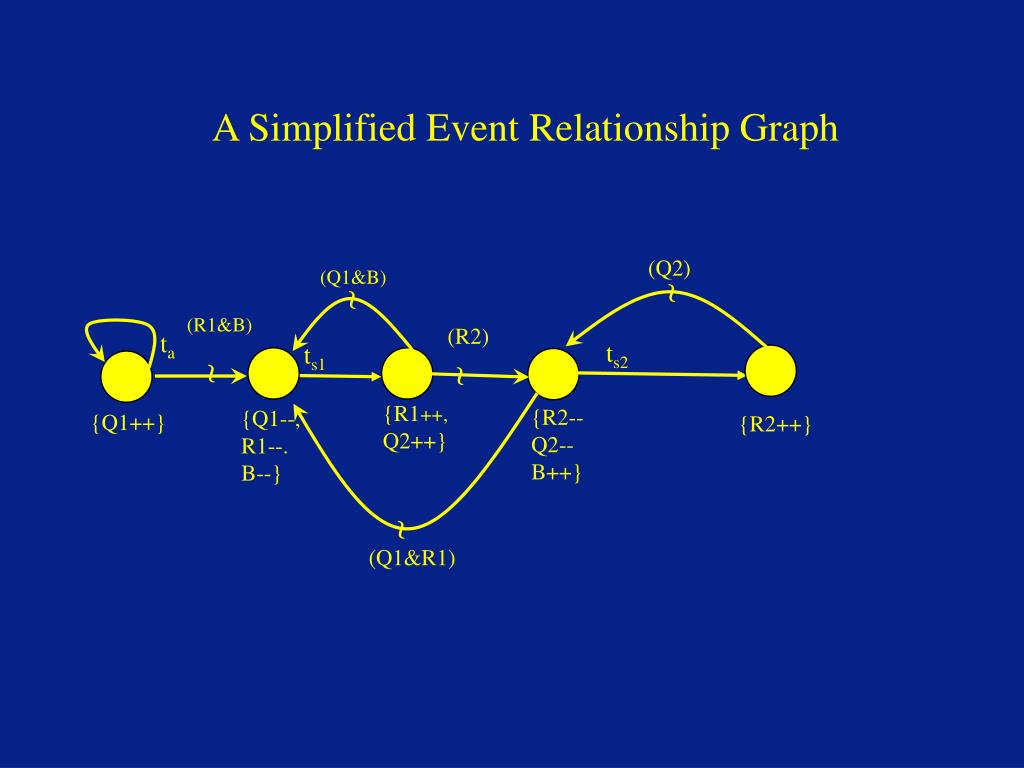 A Simplified Event Relationship Graph

(Q1&B)

(Q2)

(R1&B)

$t_a$

$t_{s1}$

(R2)

$t_{s2}$

{Q1++}

{Q1--, R1--. B--}

{R1++, Q2++}

{R2-- Q2-- B++}

{R2++}

(Q1&R1)